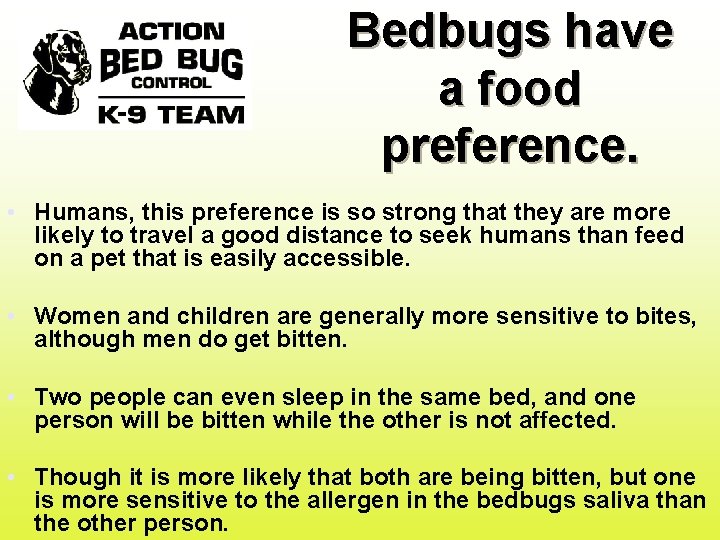 ACTION
BED BUG
CONTROL
K-9 TEAM

Bedbugs have a food preference.

• Humans, this preference is so strong that they are more likely to travel a good distance to seek humans than feed on a pet that is easily accessible.

• Women and children are generally more sensitive to bites, although men do get bitten.

• Two people can even sleep in the same bed, and one person will be bitten while the other is not affected.

• Though it is more likely that both are being bitten, but one is more sensitive to the allergen in the bedbugs saliva than the other person.